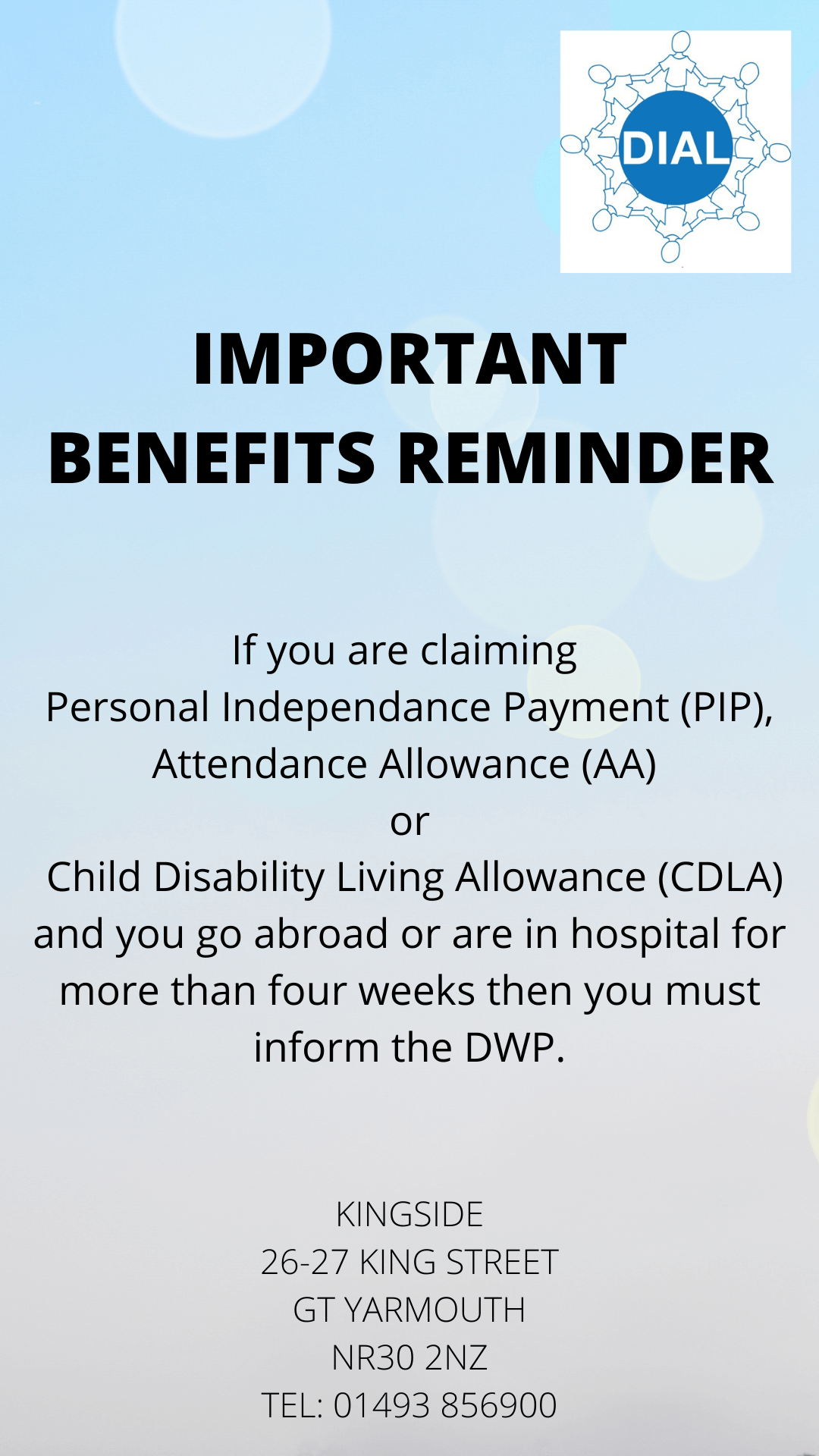 DIAL

IMPORTANT
BENEFITS REMINDER

If you are claiming
Personal Independance Payment (PIP),
Attendance Allowance (AA)
or
Child Disability Living Allowance (CDLA)
and you go abroad or are in hospital for more than four weeks then you must inform the DWP.

KINGSIDE
26-27 KING STREET
GT YARMOUTH
NR30 2NZ
TEL: 01493 856900